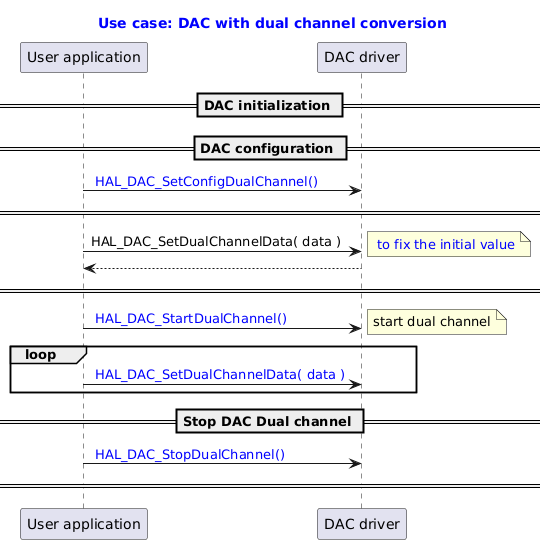 Use case: DAC with dual channel conversion

User application

DAC driver

DAC initialization

DAC configuration

HAL_DAC_SetConfigDualChannel()

HAL_DAC_SetDualChannelData( data )

to fix the initial value

HAL_DAC_StartDualChannel()

start dual channel

loop

HAL_DAC_SetDualChannelData( data )

Stop DAC Dual channel

HAL_DAC_StopDualChannel()

User application

DAC driver